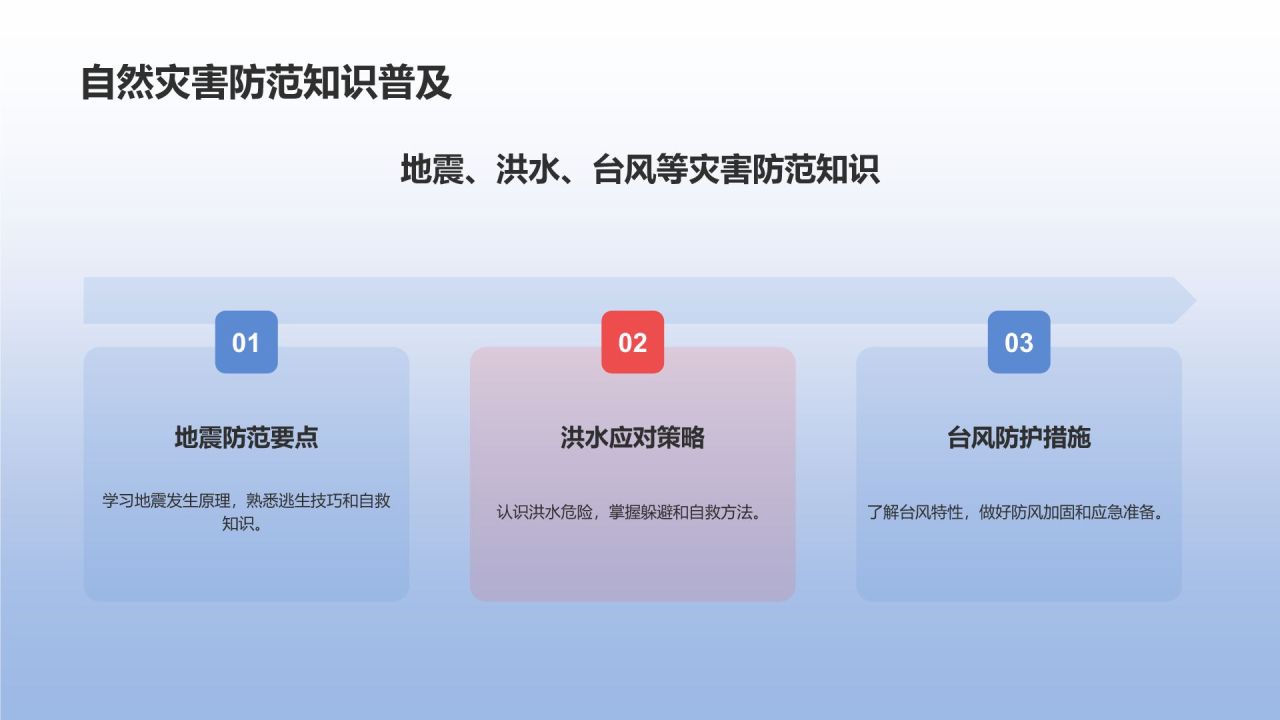 自然灾害防范知识普及

地震、洪水、台风等灾害防范知识

01

地震防范要点

学习地震发生原理，熟悉逃生技巧和自救知识。

02

洪水应对策略

认识洪水危险，掌握躲避和自救方法。

03

台风防护措施

了解台风特性，做好防风加固和应急准备。